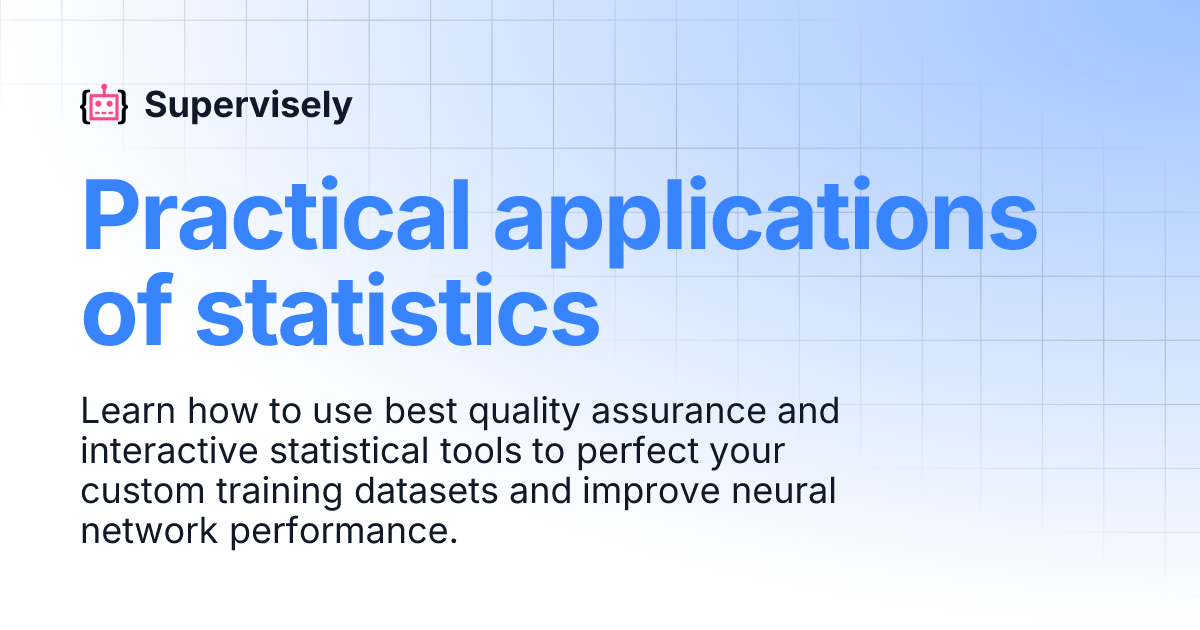 Supervisely

Practical applications of statistics

Learn how to use best quality assurance and interactive statistical tools to perfect your custom training datasets and improve neural network performance.